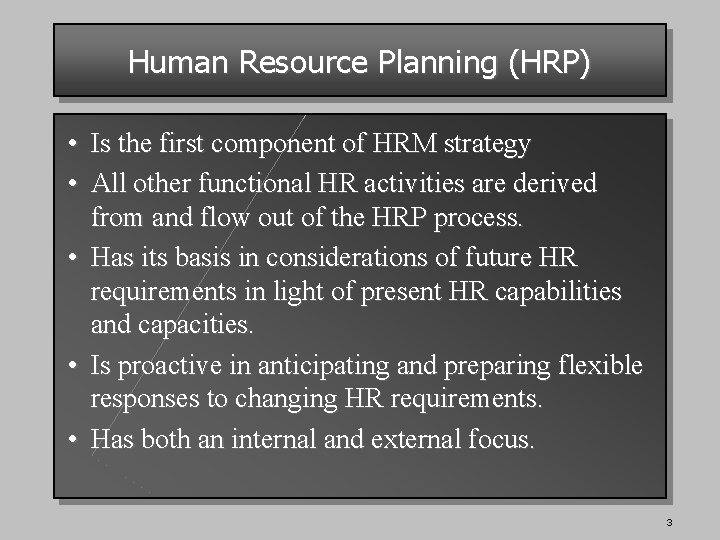 Human Resource Planning (HRP)

• Is the first component of HRM strategy
• All other functional HR activities are derived from and flow out of the HRP process.
• Has its basis in considerations of future HR requirements in light of present HR capabilities and capacities.
• Is proactive in anticipating and preparing flexible responses to changing HR requirements.
• Has both an internal and external focus.

3